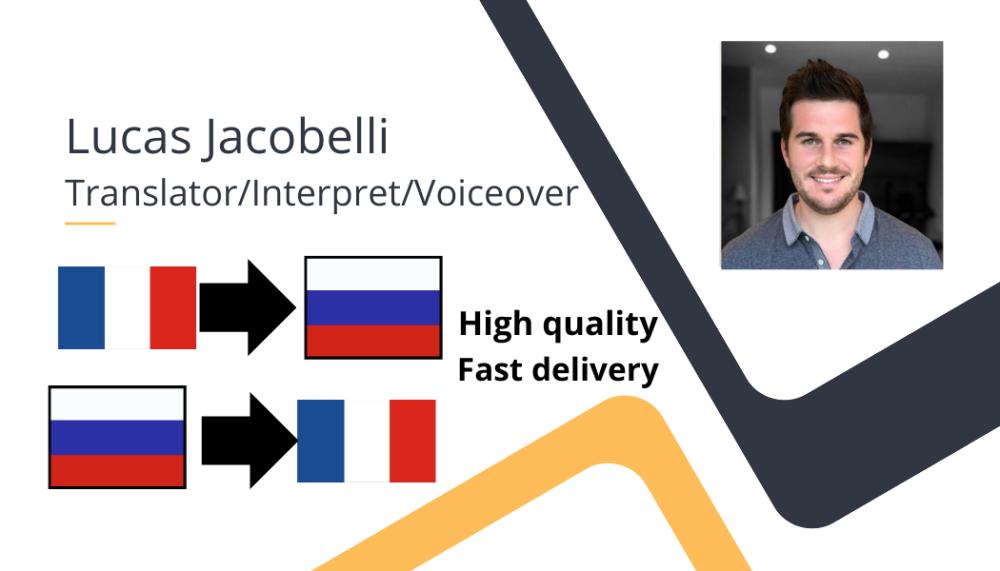 Lucas Jacobelli
Translator/Interpret/Voiceover

High quality
Fast delivery